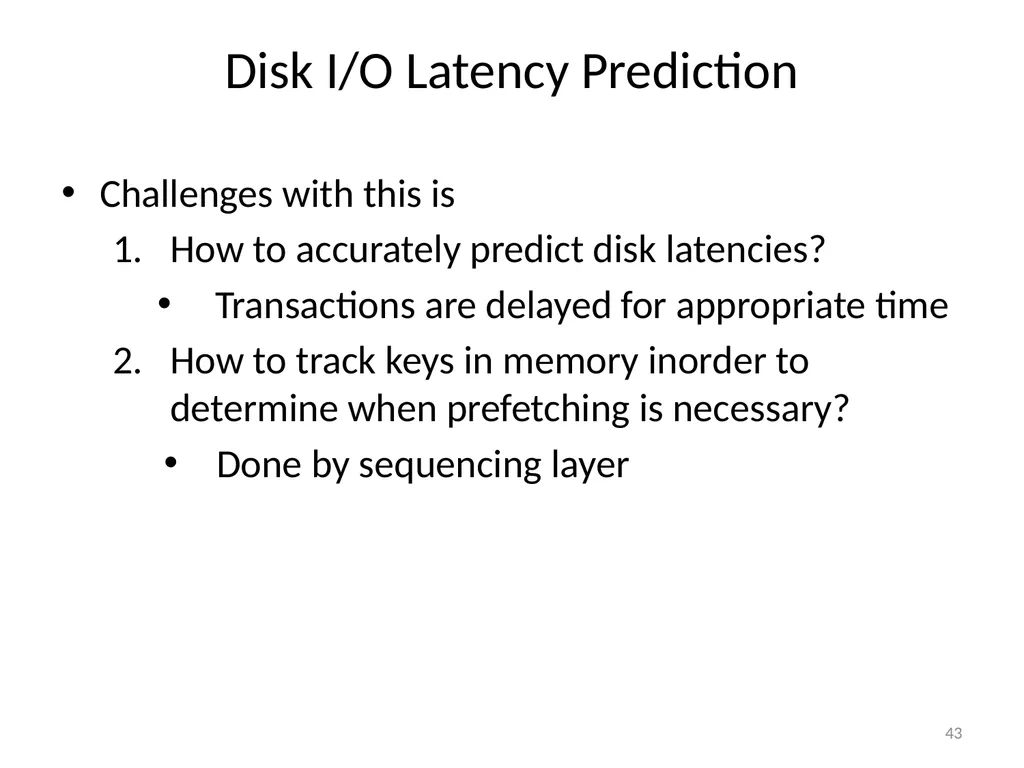 Disk I/O Latency Prediction

• Challenges with this is

1. How to accurately predict disk latencies?

• Transactions are delayed for appropriate time

2. How to track keys in memory inorder to determine when prefetching is necessary?

• Done by sequencing layer

43